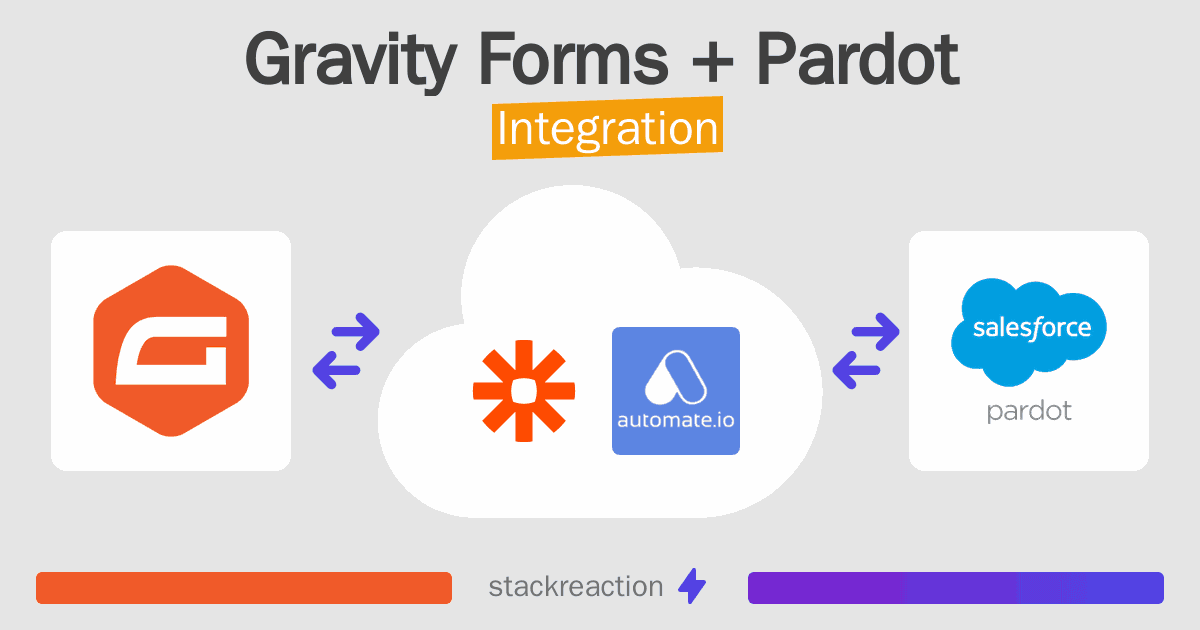 Gravity Forms + Pardot
Integration

automate.io

salesforce
pardot

stackreaction